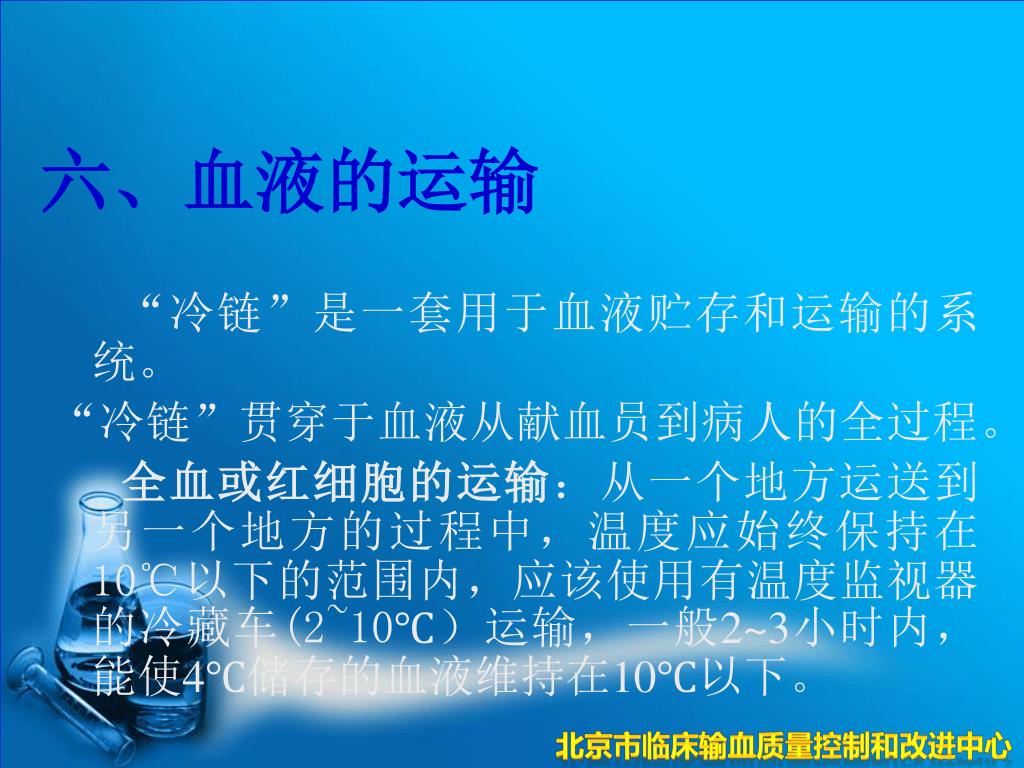 六、血液的运输

“冷链”是一套用于血液贮存和运输的系统。

“冷链”贯穿于血液从献血员到病人的全过程。

全血或红细胞的运输：从一个地方运送到另一个地方的过程中，温度应始终保持在10℃以下的范围内，应该使用有温度监视器的冷藏车(2~10℃）运输，一般2~3小时内，能使4℃储存的血液维持在10℃以下。

北京市临床输血质量控制和改进中心